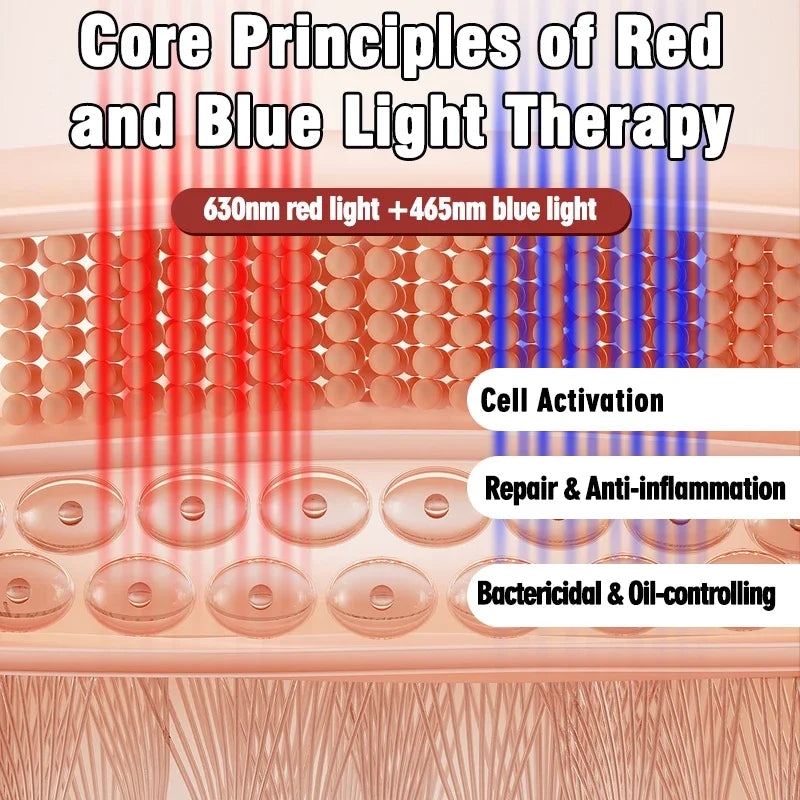 Core Principles of Red and Blue Light Therapy

630nm red light +465nm blue light

Cell Activation

Repair & Anti-inflammation

Bactericidal & Oil-controlling